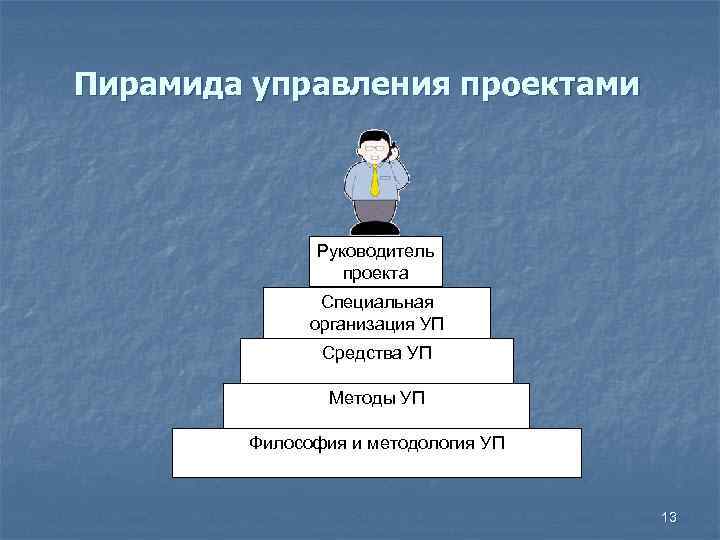 Пирамида управления проектами

Руководитель проекта

Специальная организация УП

Средства УП

Методы УП

Философия и методология УП

13